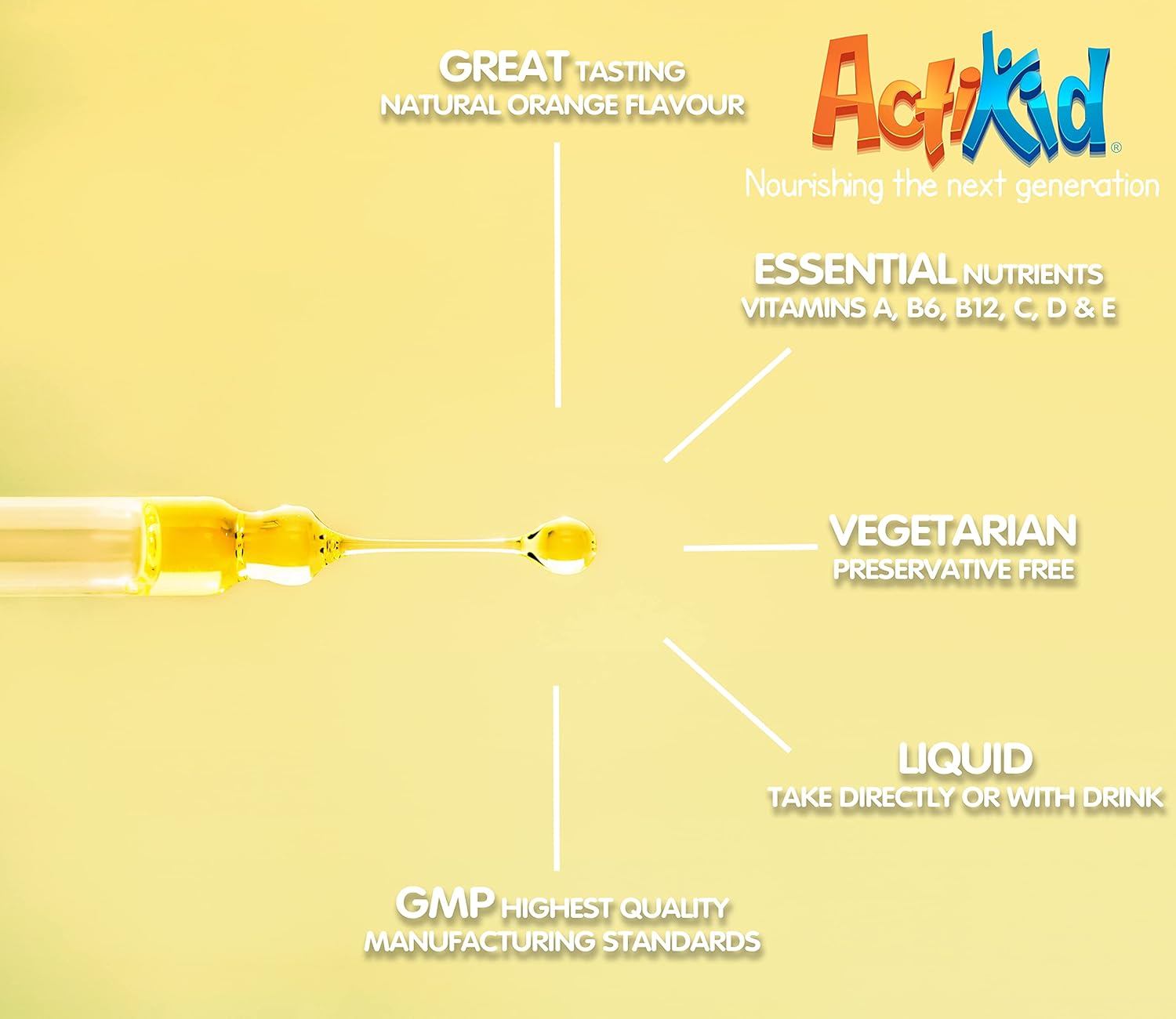 GREAT TASTING
NATURAL ORANGE FLAVOUR

ActiKid®
Nourishing the next generation

ESSENTIAL NUTRIENTS
VITAMINS A, B6, B12, C, D & E

VEGETARIAN
PRESERVATIVE FREE

LIQUID
TAKE DIRECTLY OR WITH DRINK

GMP HIGHEST QUALITY
MANUFACTURING STANDARDS